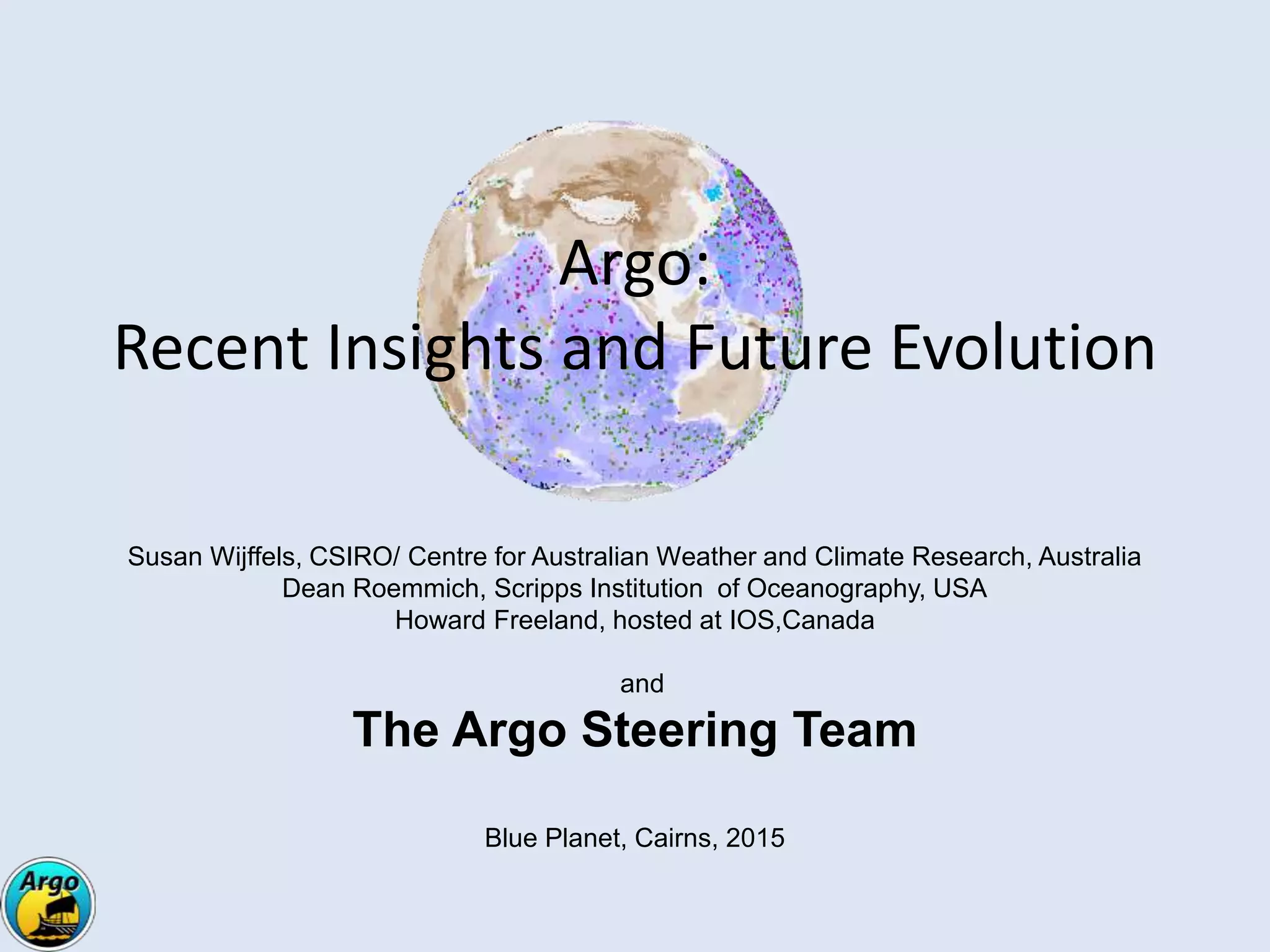 Argo:
Recent Insights and Future Evolution

Susan Wijffels, CSIRO/ Centre for Australian Weather and Climate Research, Australia
Dean Roemmich, Scripps Institution of Oceanography, USA
Howard Freeland, hosted at IOS,Canada

and

The Argo Steering Team

Blue Planet, Cairns, 2015

Argo